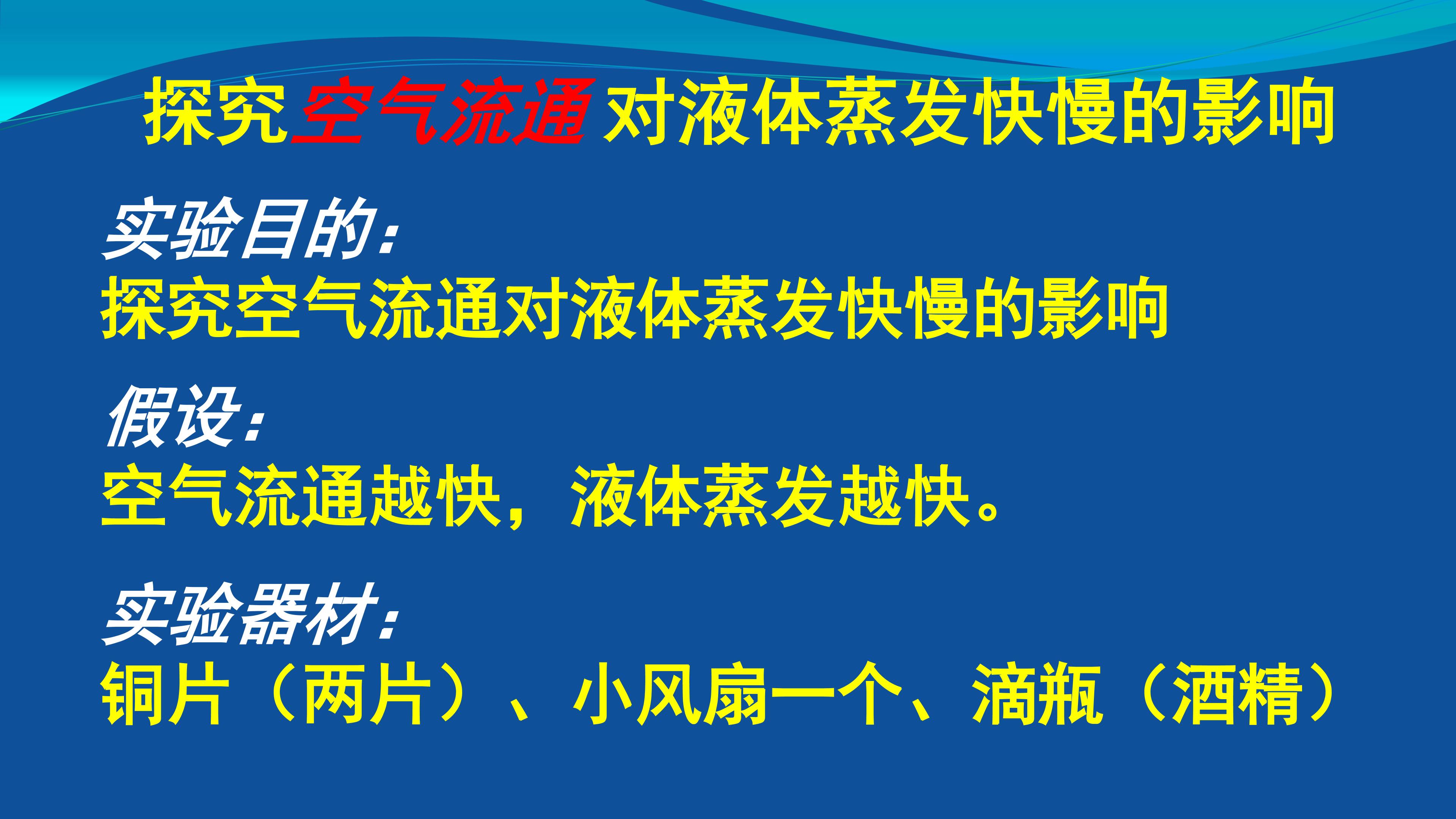 探究空气流通对液体蒸发快慢的影响

实验目的：
探究空气流通对液体蒸发快慢的影响

假设：
空气流通越快，液体蒸发越快。

实验器材：
铜片（两片）、小风扇一个、滴瓶（酒精）